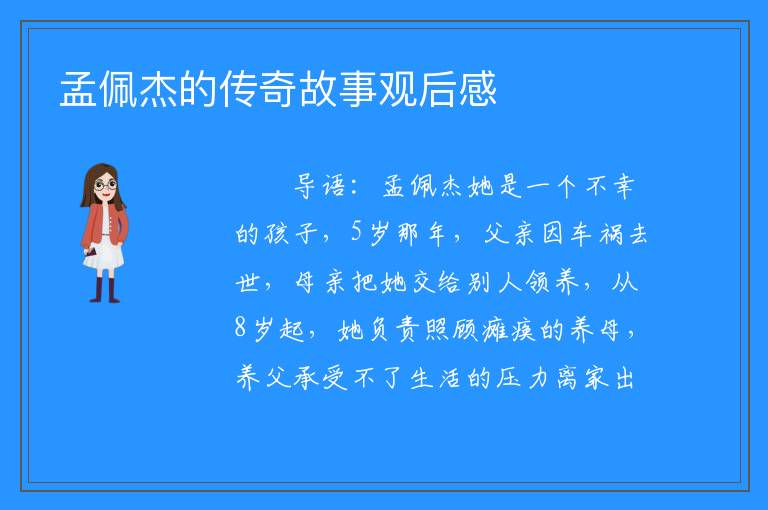 孟佩杰的传奇故事观后感

导语：孟佩杰她是一个不幸的孩子，5岁那年，父亲因车祸去世，母亲把她交给别人领养，从8岁起，她负责照顾瘫痪的养母，养父承受不了生活的压力离家出